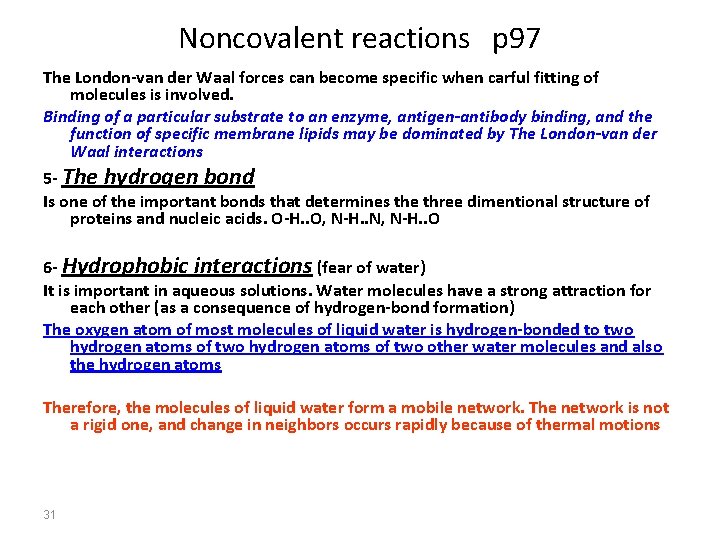 Noncovalent reactions p97

The London-van der Waal forces can become specific when carful fitting of molecules is involved.

Binding of a particular substrate to an enzyme, antigen-antibody binding, and the function of specific membrane lipids may be dominated by The London-van der Waal interactions

5- The hydrogen bond

Is one of the important bonds that determines the three dimentional structure of proteins and nucleic acids. O-H..O, N-H..N, N-H..O

6- Hydrophobic interactions (fear of water)

It is important in aqueous solutions. Water molecules have a strong attraction for each other (as a consequence of hydrogen-bond formation)

The oxygen atom of most molecules of liquid water is hydrogen-bonded to two hydrogen atoms of two hydrogen atoms of two other water molecules and also the hydrogen atoms

Therefore, the molecules of liquid water form a mobile network. The network is not a rigid one, and change in neighbors occurs rapidly because of thermal motions

31